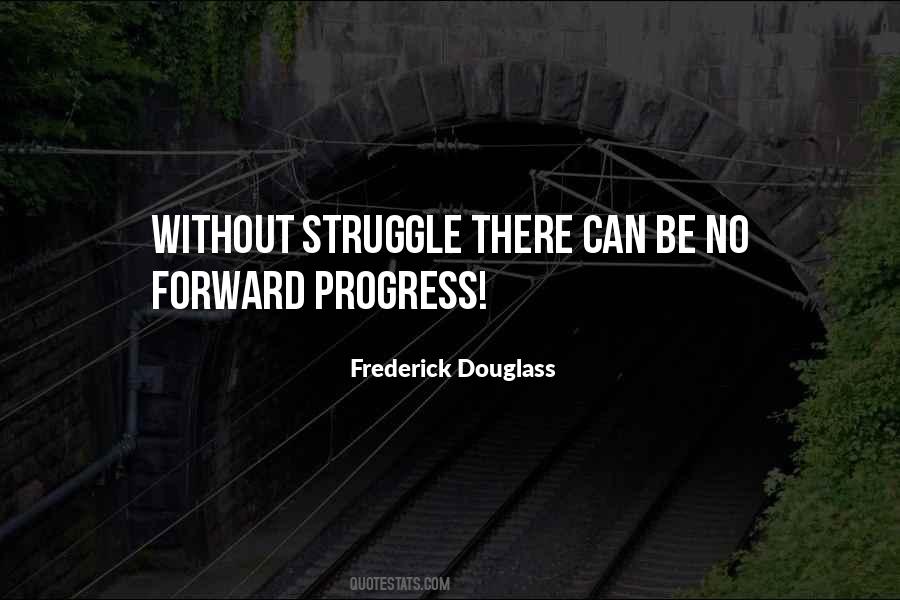 WITHOUT STRUGGLE THERE CAN BE NO FORWARD PROGRESS!

Frederick Douglass

QUOTESTATS.COM